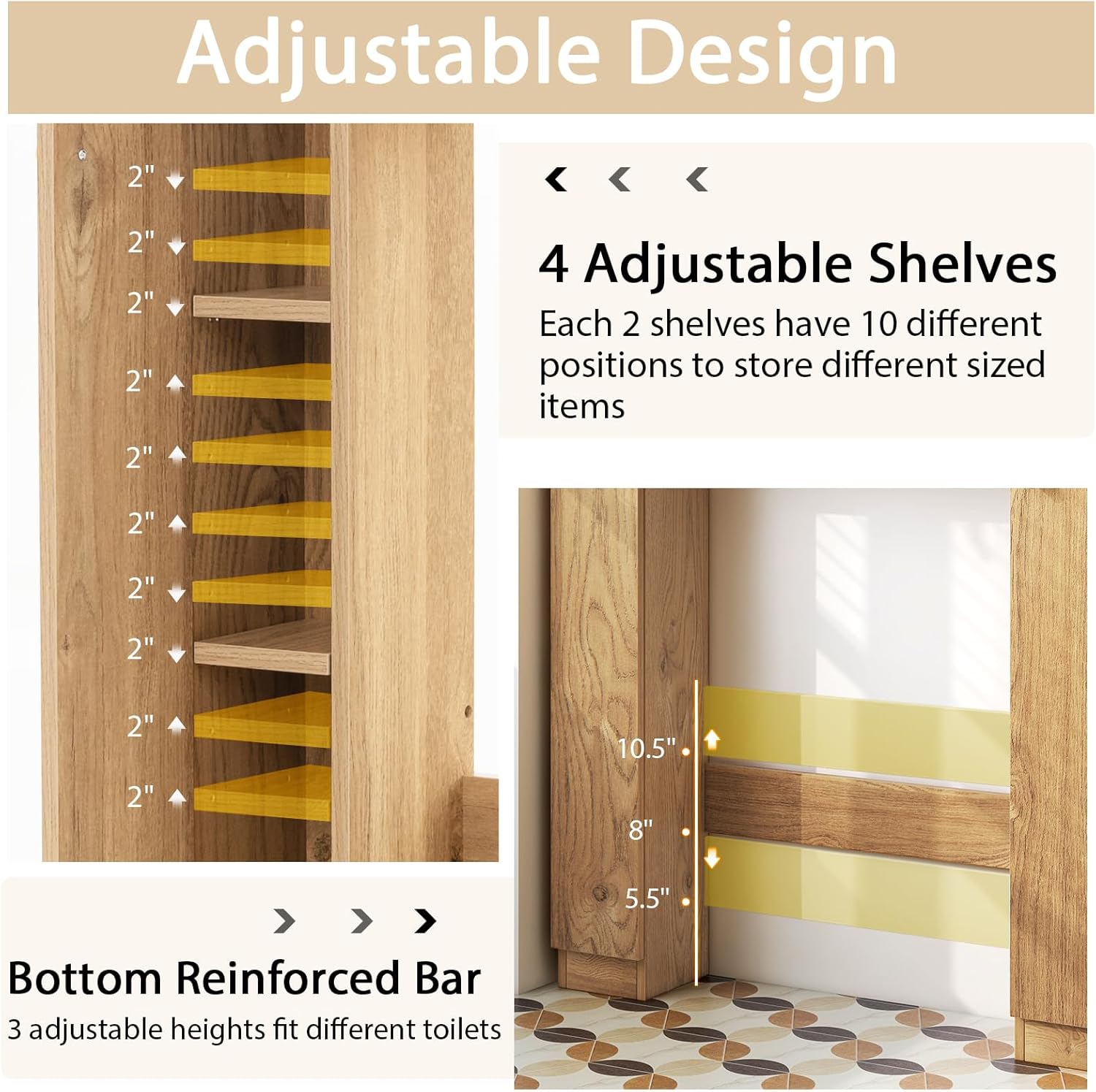 Adjustable Design

2"
2"
2"
2"
2"
2"
2"
2"
2"
2"

4 Adjustable Shelves

Each 2 shelves have 10 different positions to store different sized items

10.5"
8"
5.5"

Bottom Reinforced Bar

3 adjustable heights fit different toilets